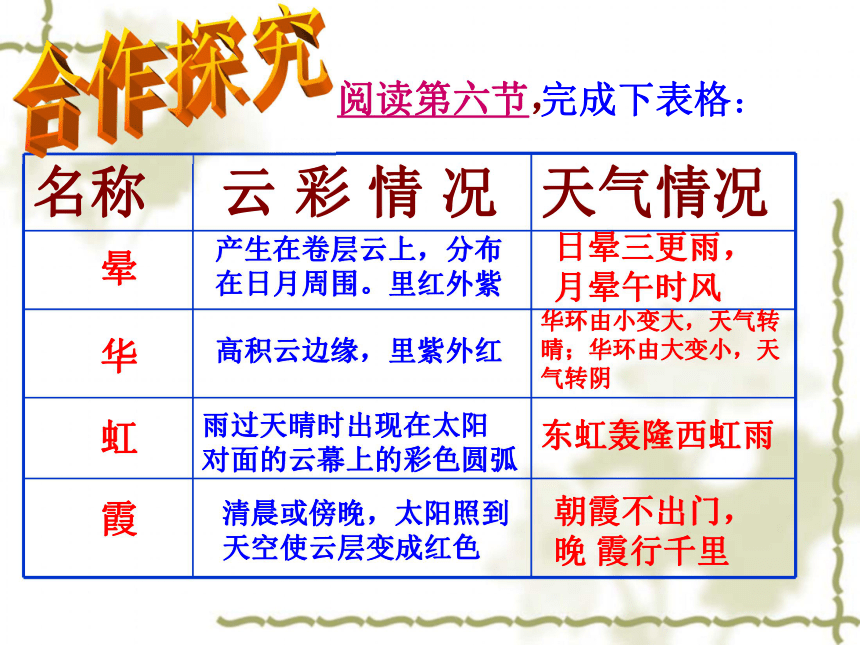 合作探究

阅读第六节,完成下表格：

| 名称 | 云 彩 情 况 | 天气情况 |
|---|---|---|
| 晕 | 产生在卷层云上，分布在日月周围。里红外紫 | 日晕三更雨，月晕午时风 |
| 华 | 高积云边缘，里紫外红 | 华环由小变大，天气转晴；华环由大变小，天气转阴 |
| 虹 | 雨过天晴时出现在太阳对面的云幕上的彩色圆弧 | 东虹轰隆西虹雨 |
| 霞 | 清晨或傍晚，太阳照到天空使云层变成红色 | 朝霞不出门，晚 霞行千里 |